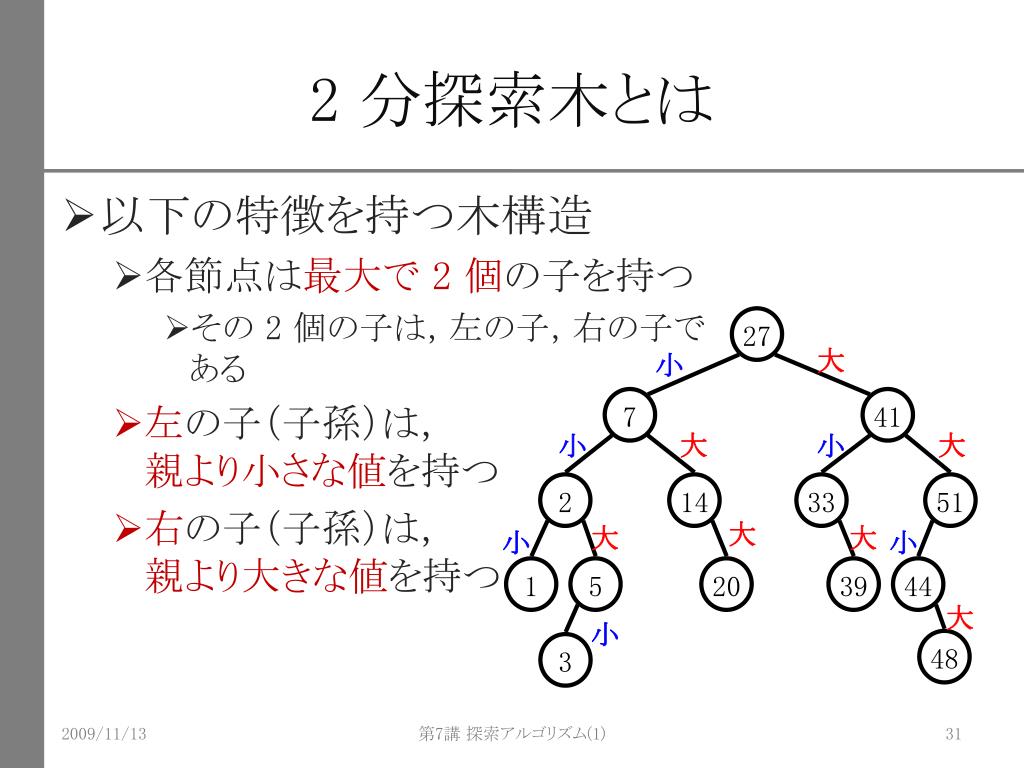 2 分探索木とは

➢以下の特徴を持つ木構造

➢各節点は最大で 2 個の子を持つ

➢その 2 個の子は, 左の子, 右の子である

➢左の子(子孫)は, 親より小さな値を持つ

➢右の子(子孫)は, 親より大きな値を持つ

27
小
大
7
41
小
大
小
大
2
14
33
51
小
大
大
大
小
1
5
20
39
44
小
大
3
48

2009/11/13
第7講 探索アルゴリズム(1)
31